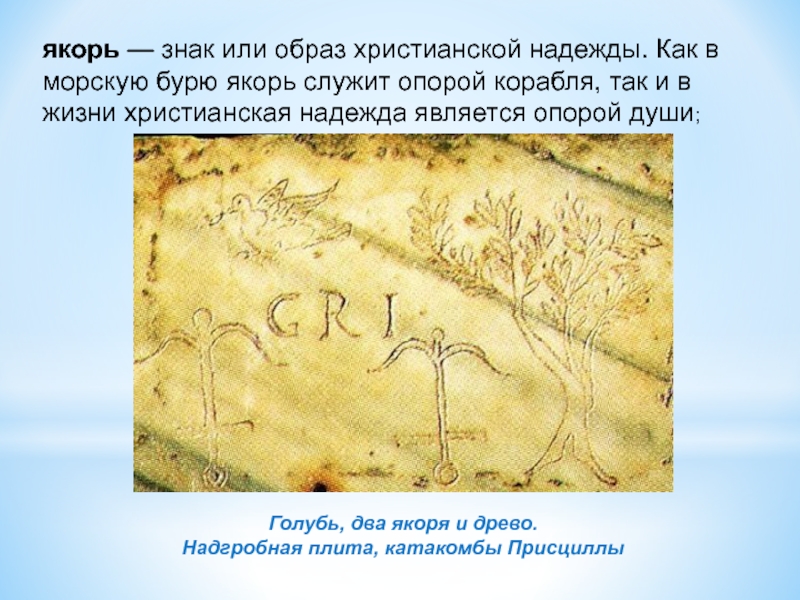 якорь — знак или образ христианской надежды. Как в морскую бурю якорь служит опорой корабля, так и в жизни христианская надежда является опорой души;

GRI

Голубь, два якоря и древо.
Надгробная плита, катакомбы Присциллы